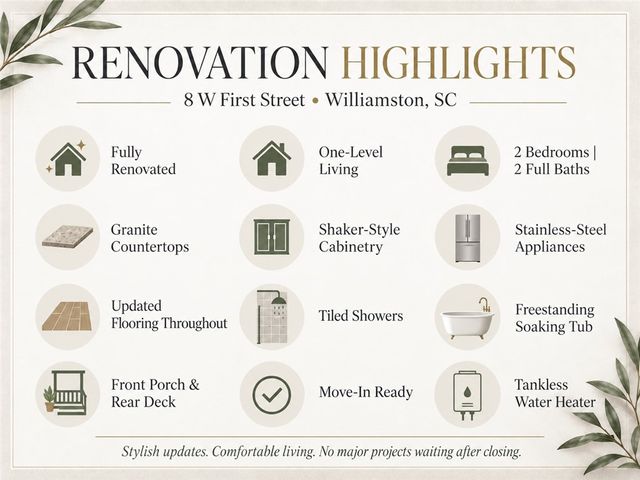 RENOVATION HIGHLIGHTS

8 W First Street • Williamston, SC

Fully Renovated

One-Level Living

2 Bedrooms | 2 Full Baths

Granite Countertops

Shaker-Style Cabinetry

Stainless-Steel Appliances

Updated Flooring Throughout

Tiled Showers

Freestanding Soaking Tub

Front Porch & Rear Deck

Move-In Ready

Tankless Water Heater

Stylish updates. Comfortable living. No major projects waiting after closing.